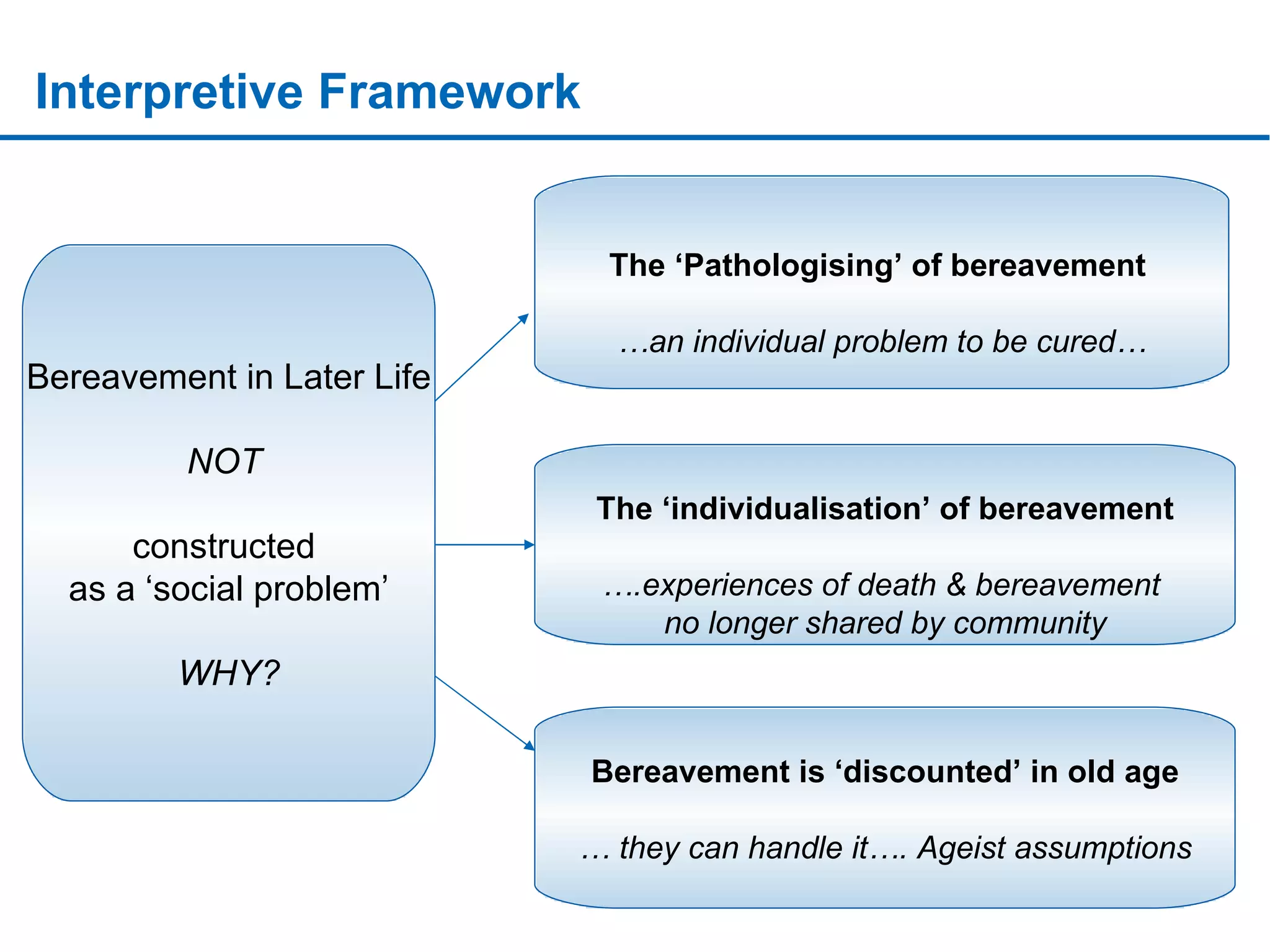 Interpretive Framework

Bereavement in Later Life

NOT

constructed as a ‘social problem’

WHY?

The ‘Pathologising’ of bereavement

…an individual problem to be cured…

The ‘individualisation’ of bereavement

….experiences of death & bereavement no longer shared by community

Bereavement is ‘discounted’ in old age

… they can handle it…. Ageist assumptions